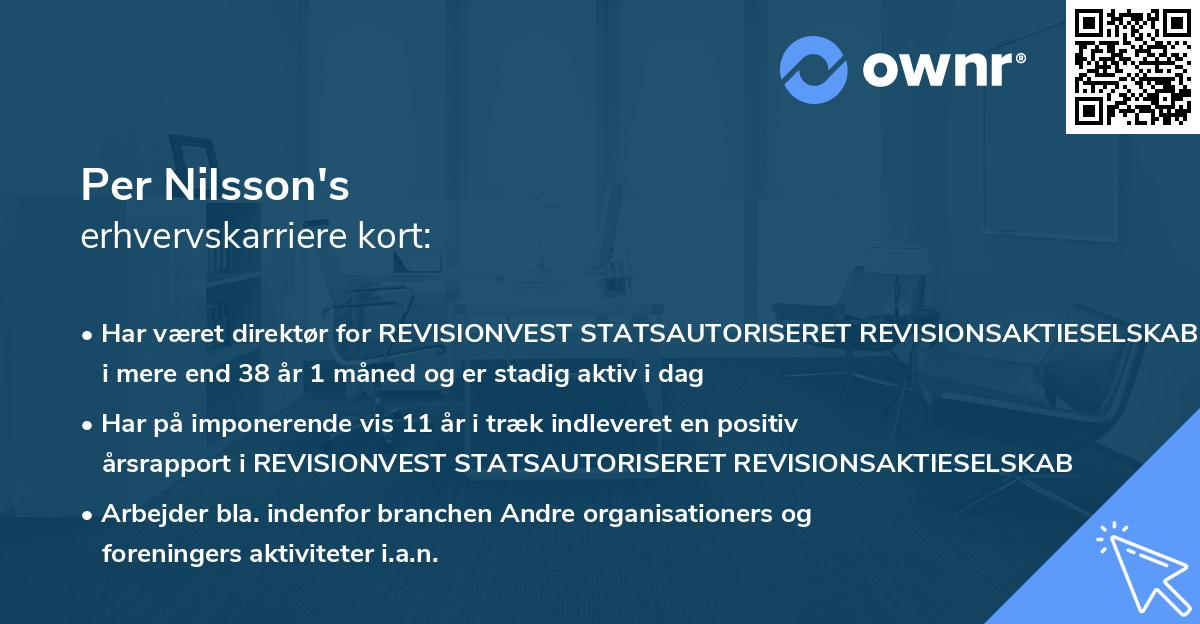 ownr®

Per Nilsson's
erhvervskarriere kort:

• Har været direktør for REVISIONVEST STATSAUTORISERET REVISIONSAKTIESELSKAB i mere end 38 år 1 måned og er stadig aktiv i dag

• Har på imponerende vis 11 år i træk indleveret en positiv årsrapport i REVISIONVEST STATSAUTORISERET REVISIONSAKTIESELSKAB

• Arbejder bla. indenfor branchen Andre organisationers og foreningers aktiviteter i.a.n.